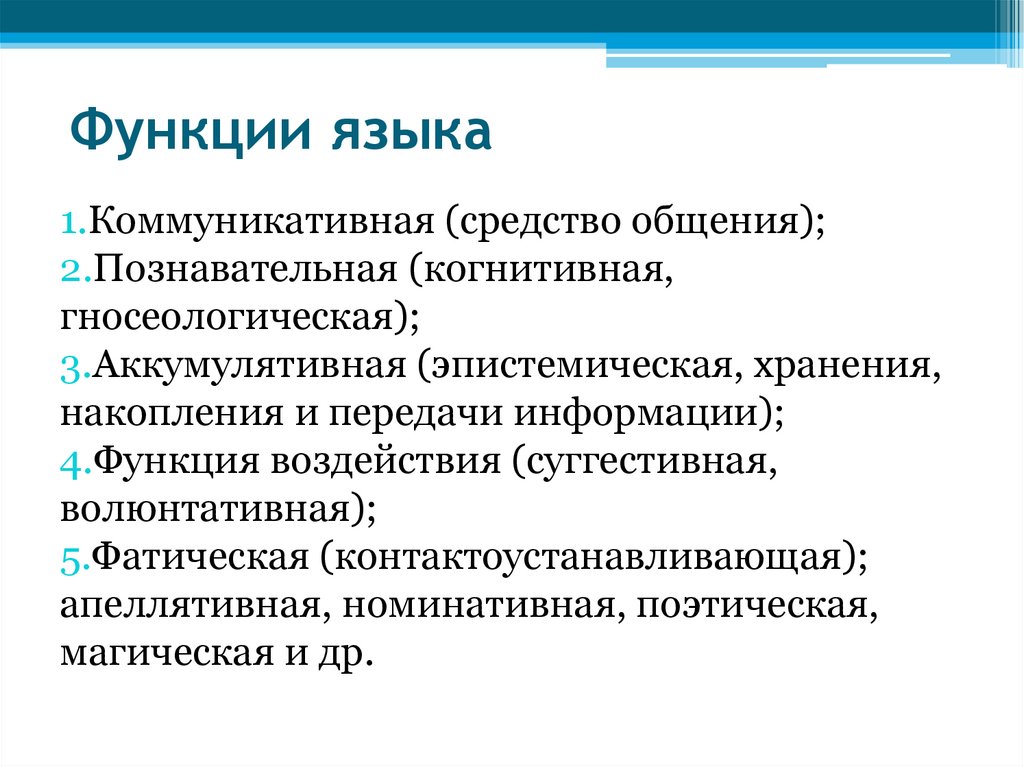 Функции языка

1.Коммуникативная (средство общения);
2.Познавательная (когнитивная, гносеологическая);
3.Аккумулятивная (эпистемическая, хранения, накопления и передачи информации);
4.Функция воздействия (суггестивная, волюнтативная);
5.Фатическая (контактоустанавливающая);
апеллятивная, номинативная, поэтическая, магическая и др.